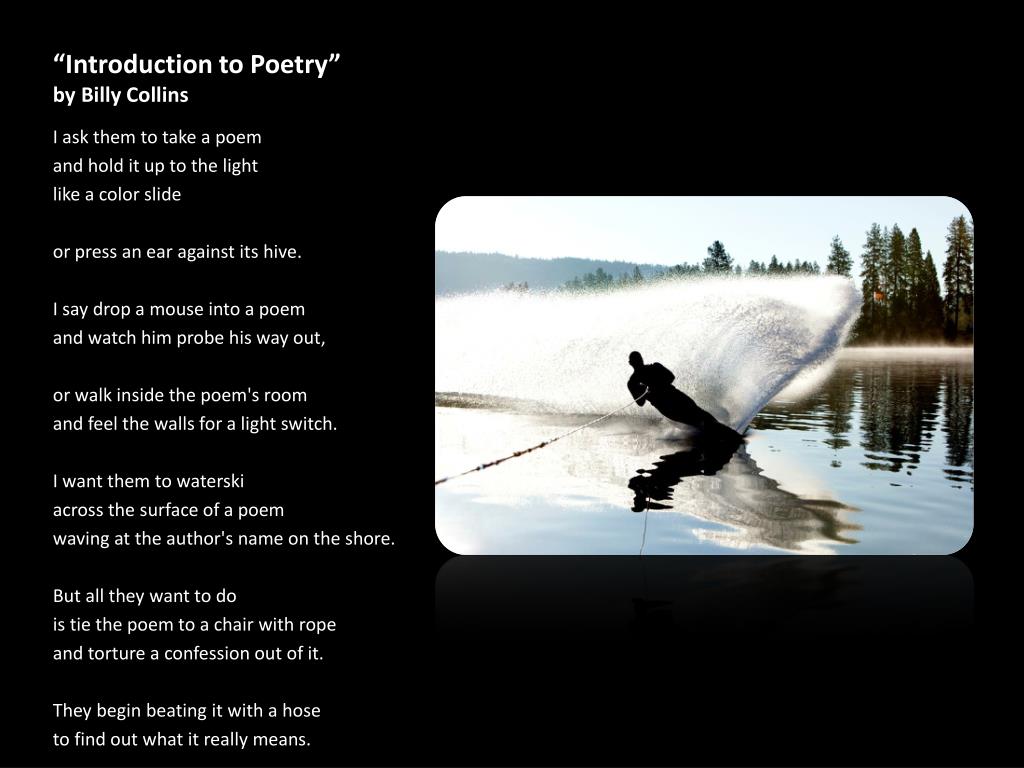 “Introduction to Poetry”
by Billy Collins

I ask them to take a poem
and hold it up to the light
like a color slide

or press an ear against its hive.

I say drop a mouse into a poem
and watch him probe his way out,

or walk inside the poem's room
and feel the walls for a light switch.

I want them to waterski
across the surface of a poem
waving at the author's name on the shore.

But all they want to do
is tie the poem to a chair with rope
and torture a confession out of it.

They begin beating it with a hose
to find out what it really means.